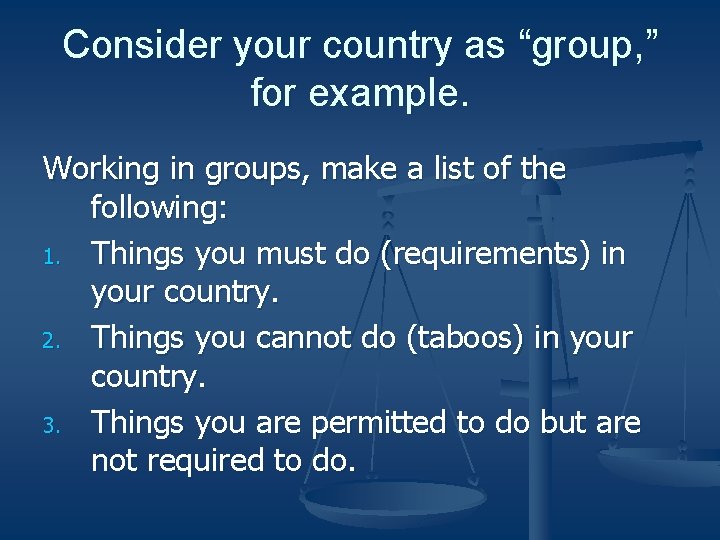 Consider your country as “group,” for example.

Working in groups, make a list of the following:

1. Things you must do (requirements) in your country.
2. Things you cannot do (taboos) in your country.
3. Things you are permitted to do but are not required to do.